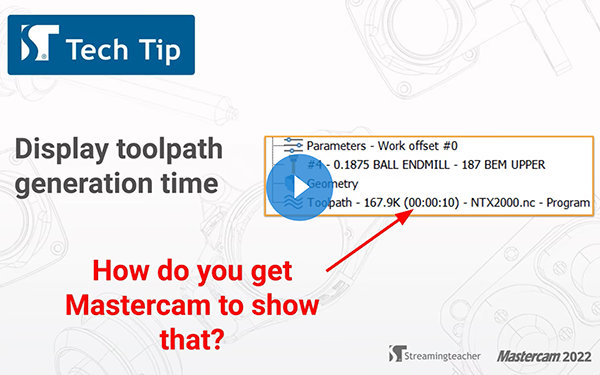 Tech Tip

Display toolpath generation time

Parameters - Work offset #0
#4 - 0.1875 BALL ENDMILL - 187 BEM UPPER
Geometry
Toolpath - 167.9K (00:00:10) - NTX2000.nc - Program

How do you get Mastercam to show that?

Streamingteacher

Mastercam 2022